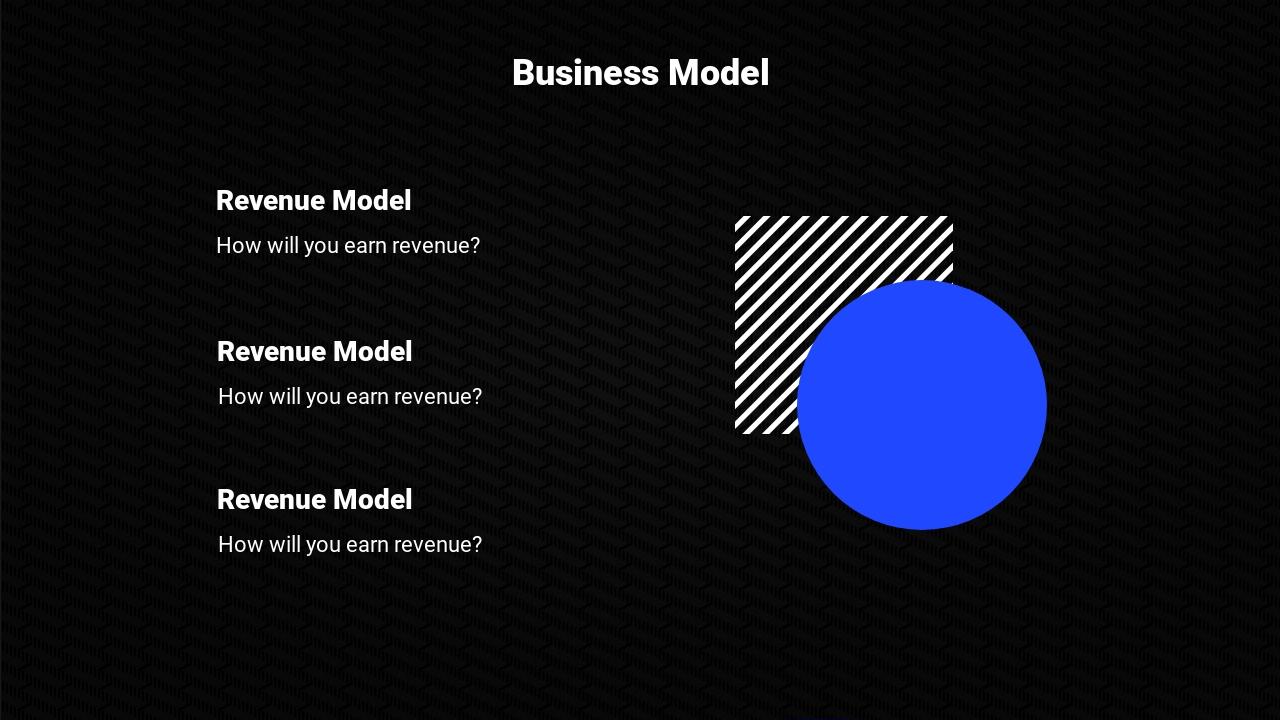 Business Model

Revenue Model

How will you earn revenue?

Revenue Model

How will you earn revenue?

Revenue Model

How will you earn revenue?